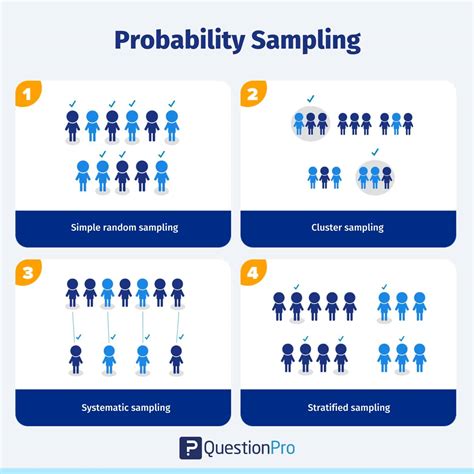 Probability Sampling

1

Simple random sampling

2

Cluster sampling

3

Systematic sampling

4

Stratified sampling

QuestionPro